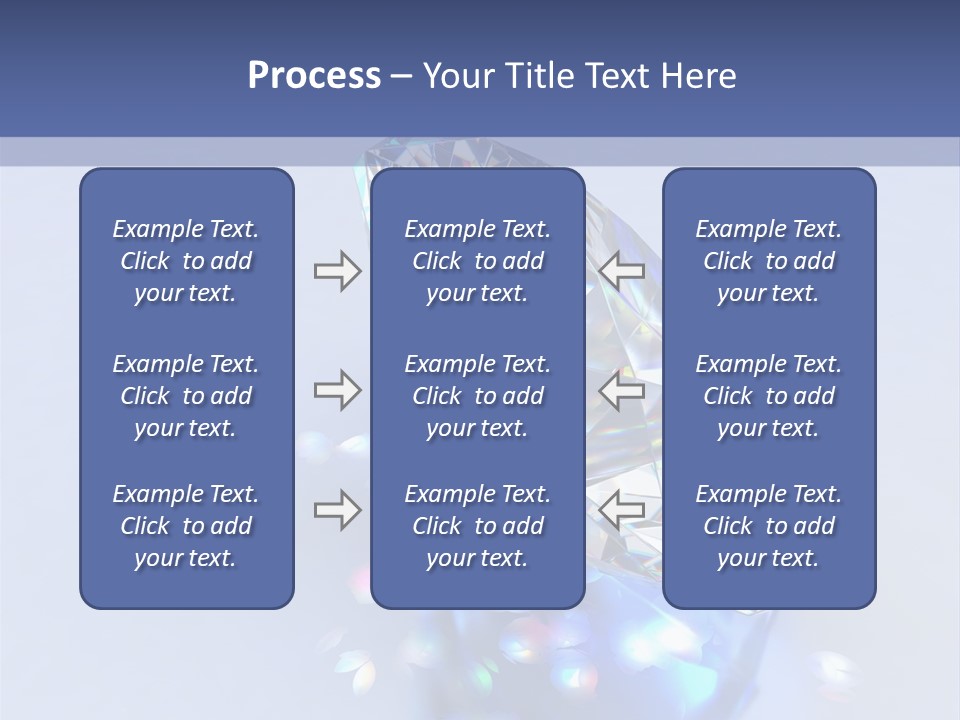 Process – Your Title Text Here

Example Text. Click to add your text.

Example Text. Click to add your text.

Example Text. Click to add your text.

Example Text. Click to add your text.

Example Text. Click to add your text.

Example Text. Click to add your text.

Example Text. Click to add your text.

Example Text. Click to add your text.

Example Text. Click to add your text.